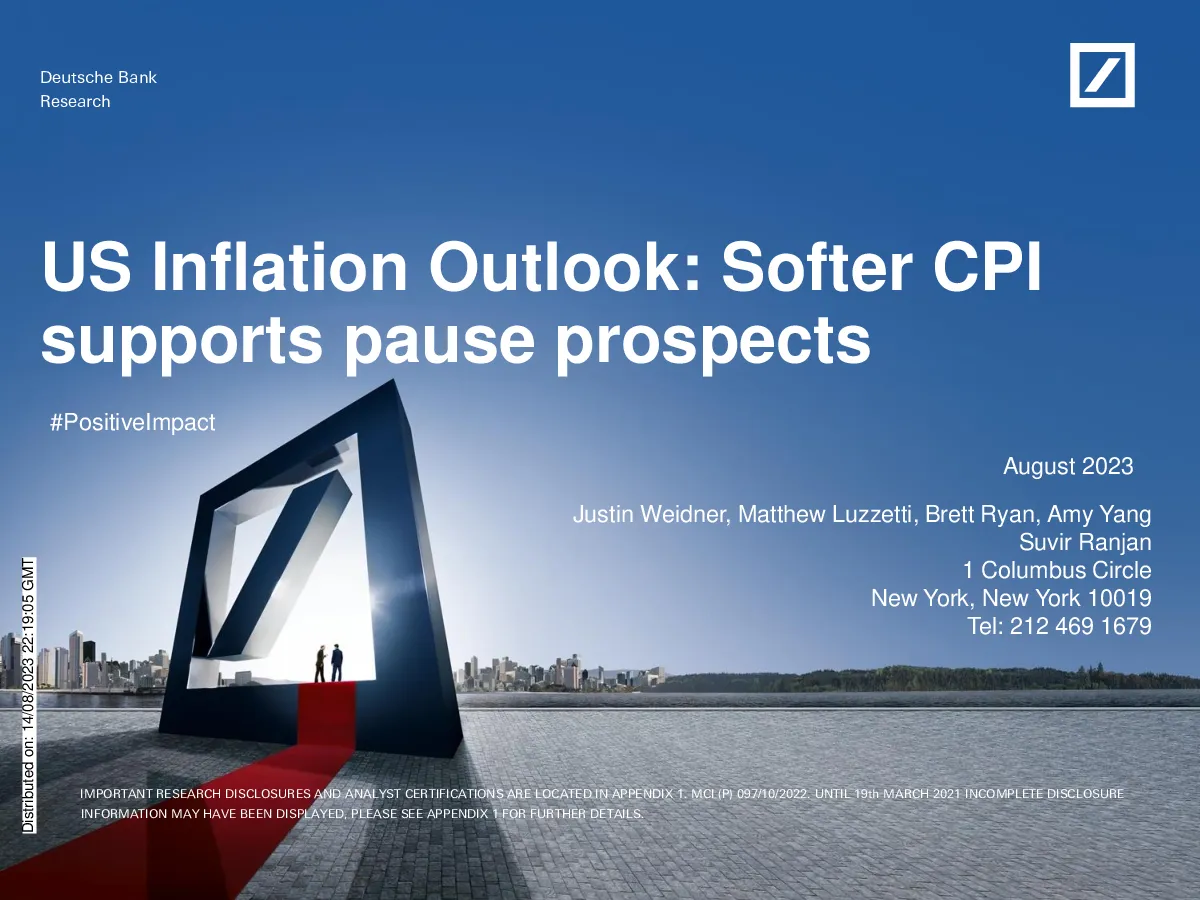 Deutsche Bank
Research

US Inflation Outlook: Softer CPI supports pause prospects

#PositiveImpact

August 2023

Justin Weidner, Matthew Luzzetti, Brett Ryan, Amy Yang
Suvir Ranjan
1 Columbus Circle
New York, New York 10019
Tel: 212 469 1679

Distributed on: 14/08/2023 22:19:05 GMT

IMPORTANT RESEARCH DISCLOSURES AND ANALYST CERTIFICATIONS ARE LOCATED IN APPENDIX 1. MCI (P) 097/10/2022. UNTIL 19th MARCH 2021 INCOMPLETE DISCLOSURE INFORMATION MAY HAVE BEEN DISPLAYED, PLEASE SEE APPENDIX 1 FOR FURTHER DETAILS.